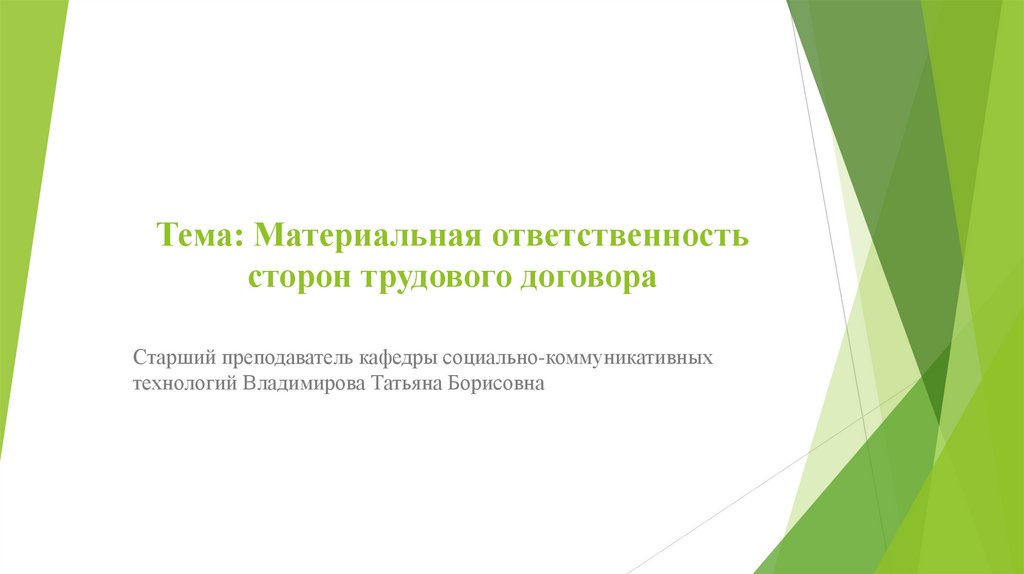 Тема: Материальная ответственность сторон трудового договора

Старший преподаватель кафедры социально-коммуникативных технологий Владимирова Татьяна Борисовна